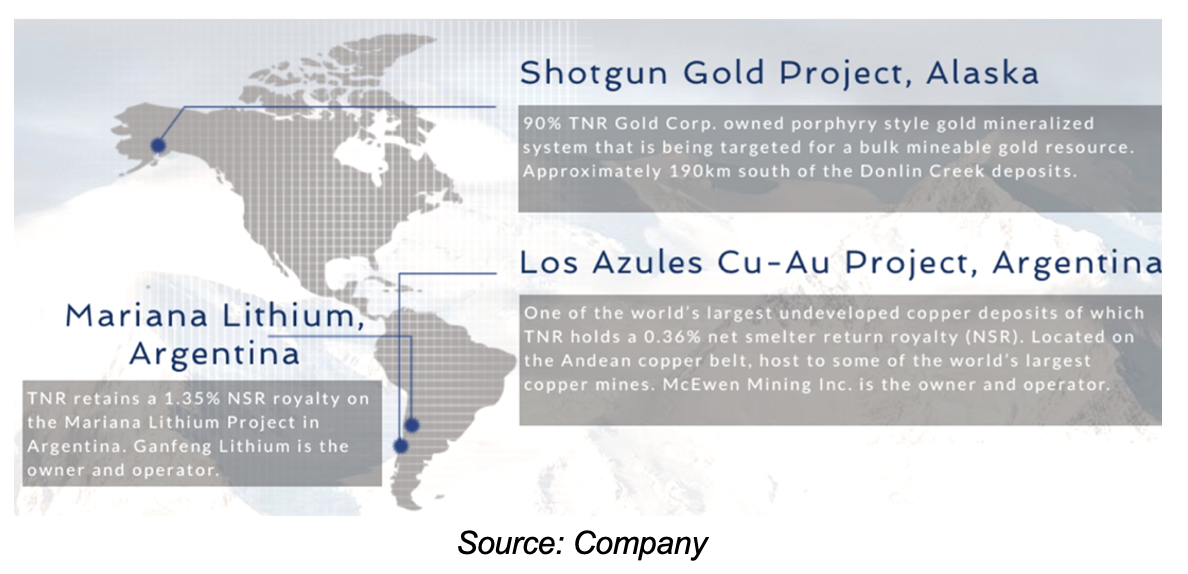 Shotgun Gold Project, Alaska

90% TNR Gold Corp. owned porphyry style gold mineralized system that is being targeted for a bulk mineable gold resource. Approximately 190km south of the Donlin Creek deposits.

Los Azules Cu-Au Project, Argentina

One of the world's largest undeveloped copper deposits of which TNR holds a 0.36% net smelter return royalty (NSR). Located on the Andean copper belt, host to some of the world's largest copper mines. McEwen Mining Inc. is the owner and operator.

Mariana Lithium, Argentina

TNR retains a 1.35% NSR royalty on the Mariana Lithium Project in Argentina. Ganfeng Lithium is the owner and operator.

Source: Company